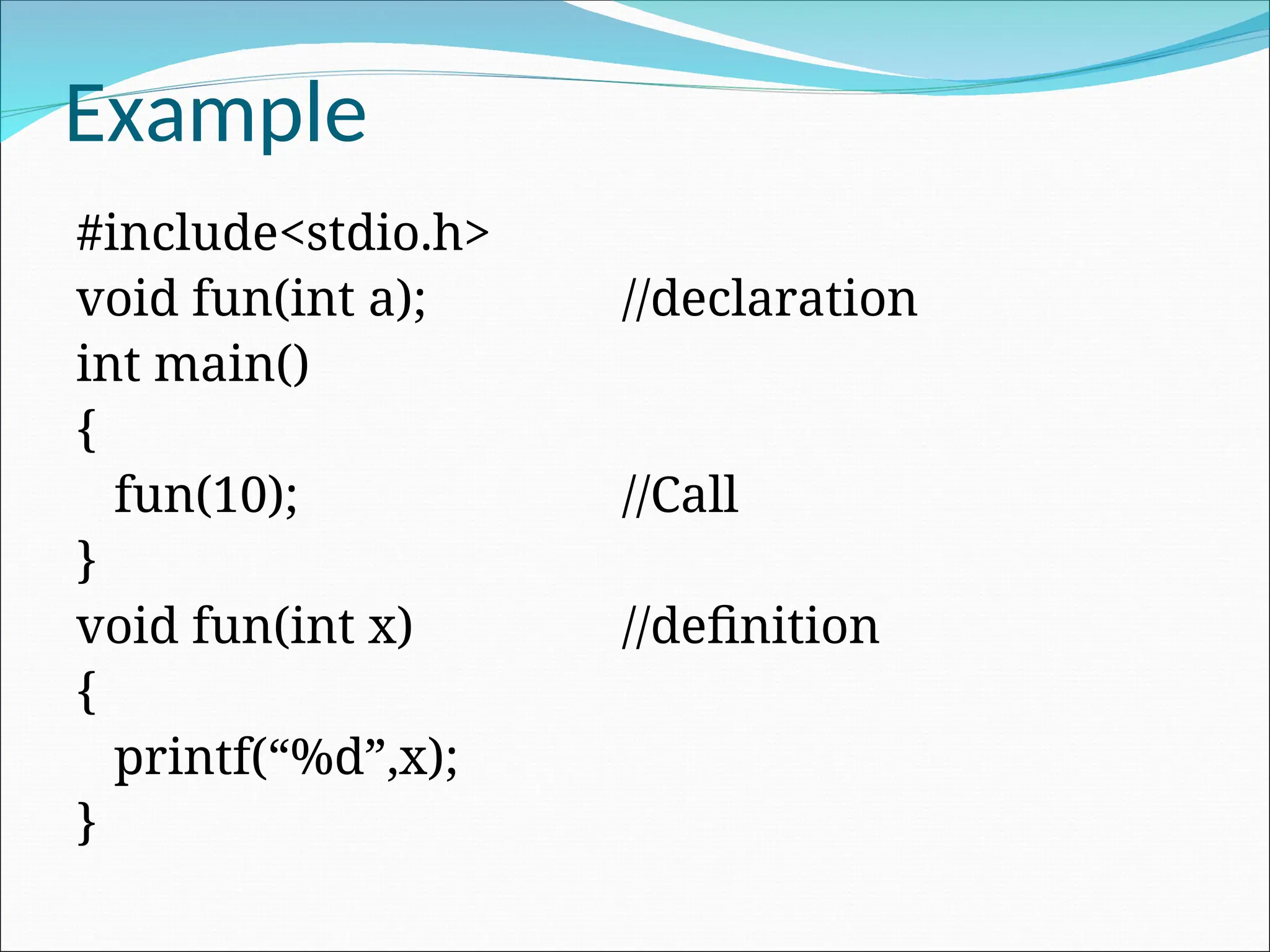 Example

#include<stdio.h>
void fun(int a); //declaration
int main()
{
fun(10); //Call
}
void fun(int x) //definition
{
printf(“%d”,x);
}